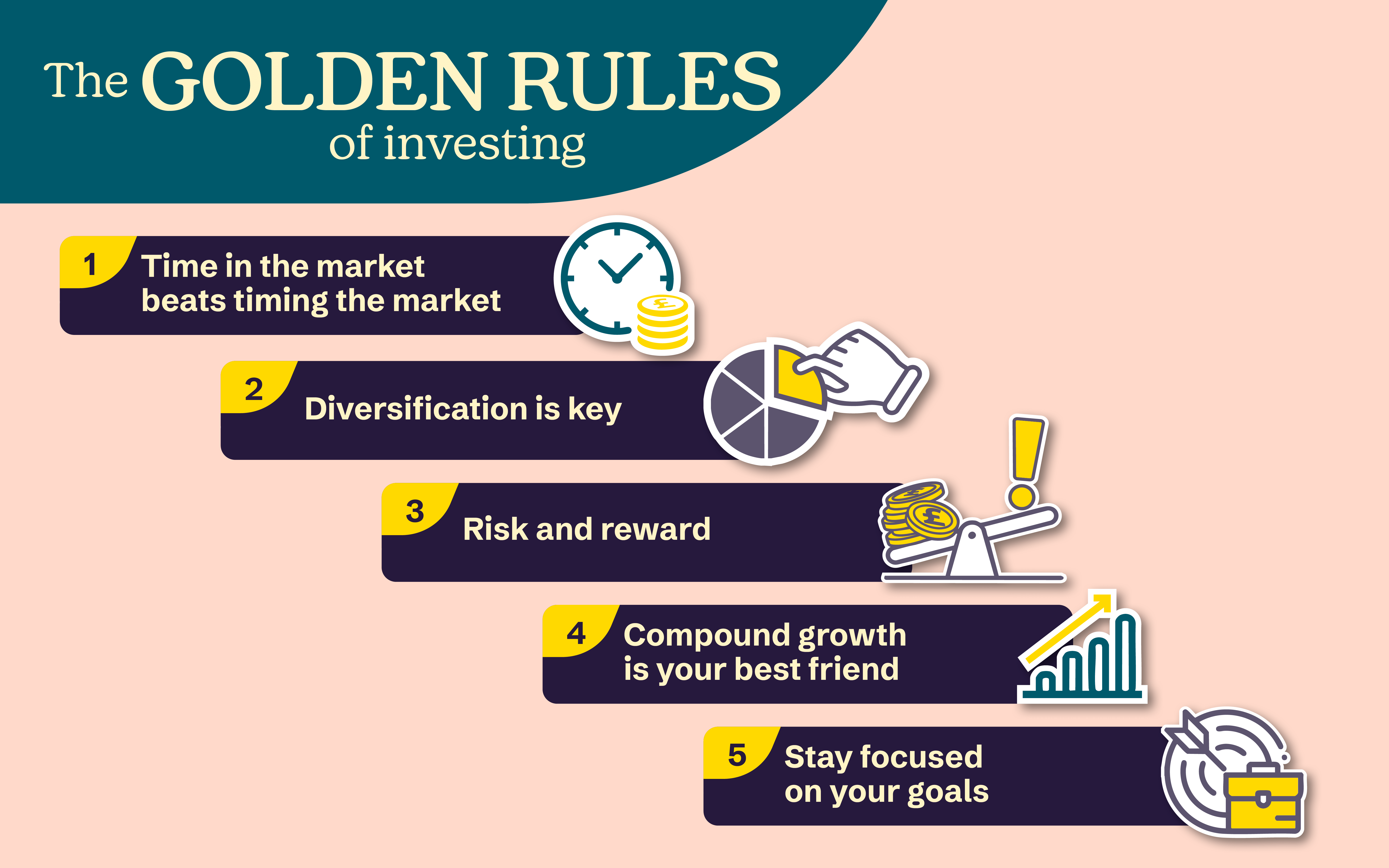 The GOLDEN RULES of investing

1 Time in the market beats timing the market

2 Diversification is key

3 Risk and reward

4 Compound growth is your best friend

5 Stay focused on your goals